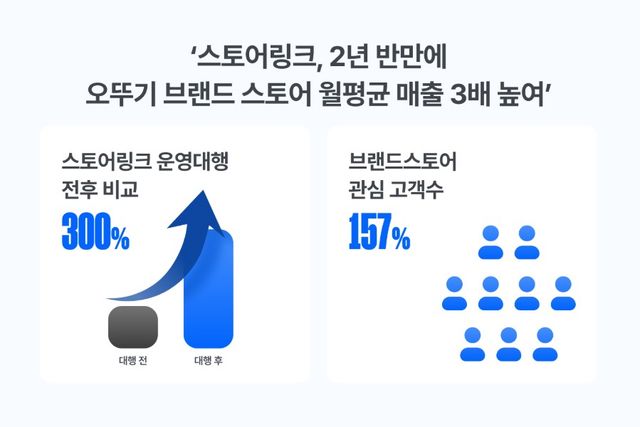 ‘스토어링크, 2년 반만에 오뚜기 브랜드 스토어 월평균 매출 3배 높여’

스토어링크 운영대행 전후 비교

300%

대행 전

대행 후

브랜드스토어 관심 고객수

157%